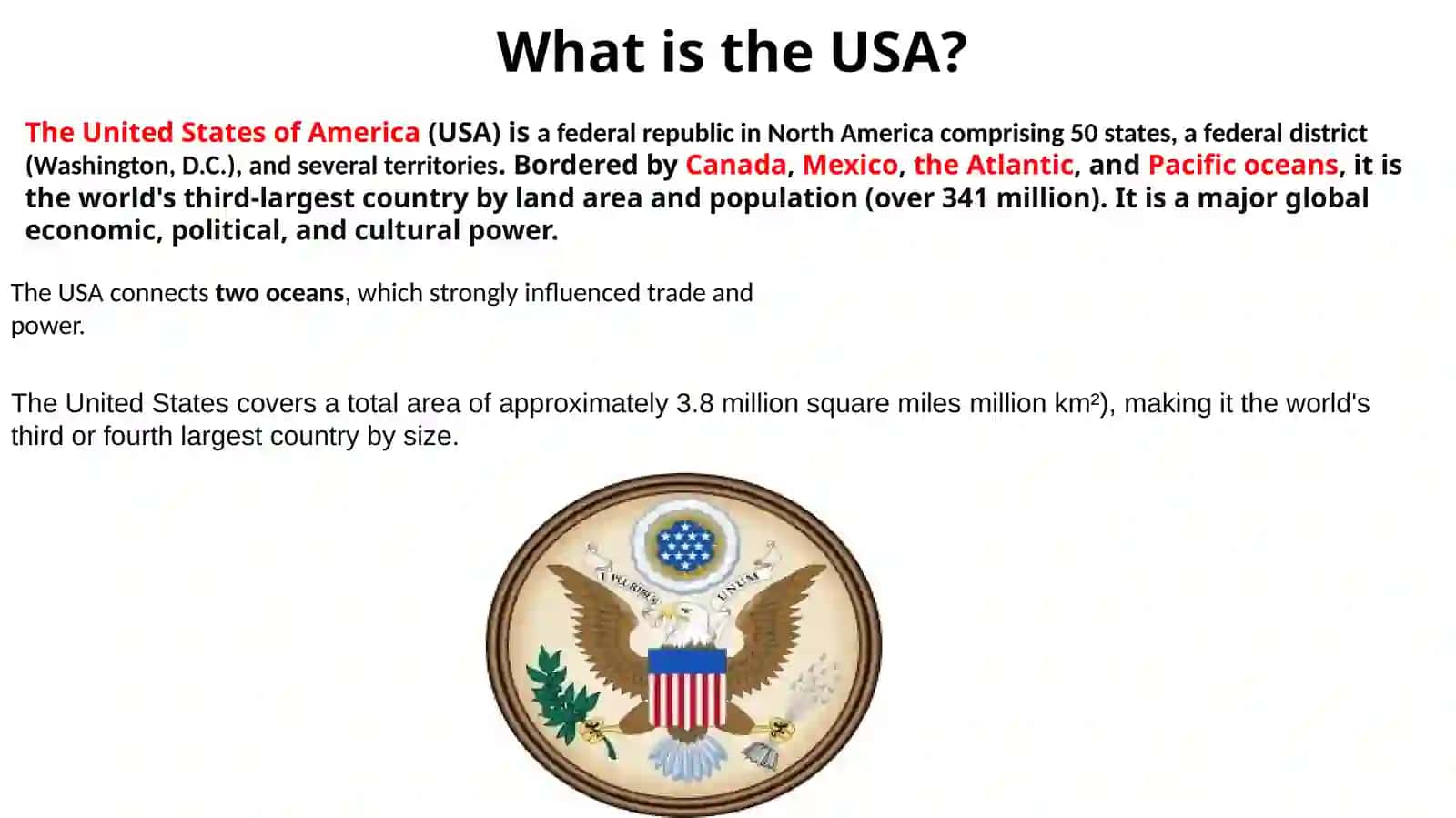 What is the USA?

The United States of America (USA) is a federal republic in North America comprising 50 states, a federal district (Washington, D.C.), and several territories. Bordered by Canada, Mexico, the Atlantic, and Pacific oceans, it is the world's third-largest country by land area and population (over 341 million). It is a major global economic, political, and cultural power.

The USA connects two oceans, which strongly influenced trade and power.

The United States covers a total area of approximately 3.8 million square miles million km²), making it the world's third or fourth largest country by size.

E PLURIBUS UNUM